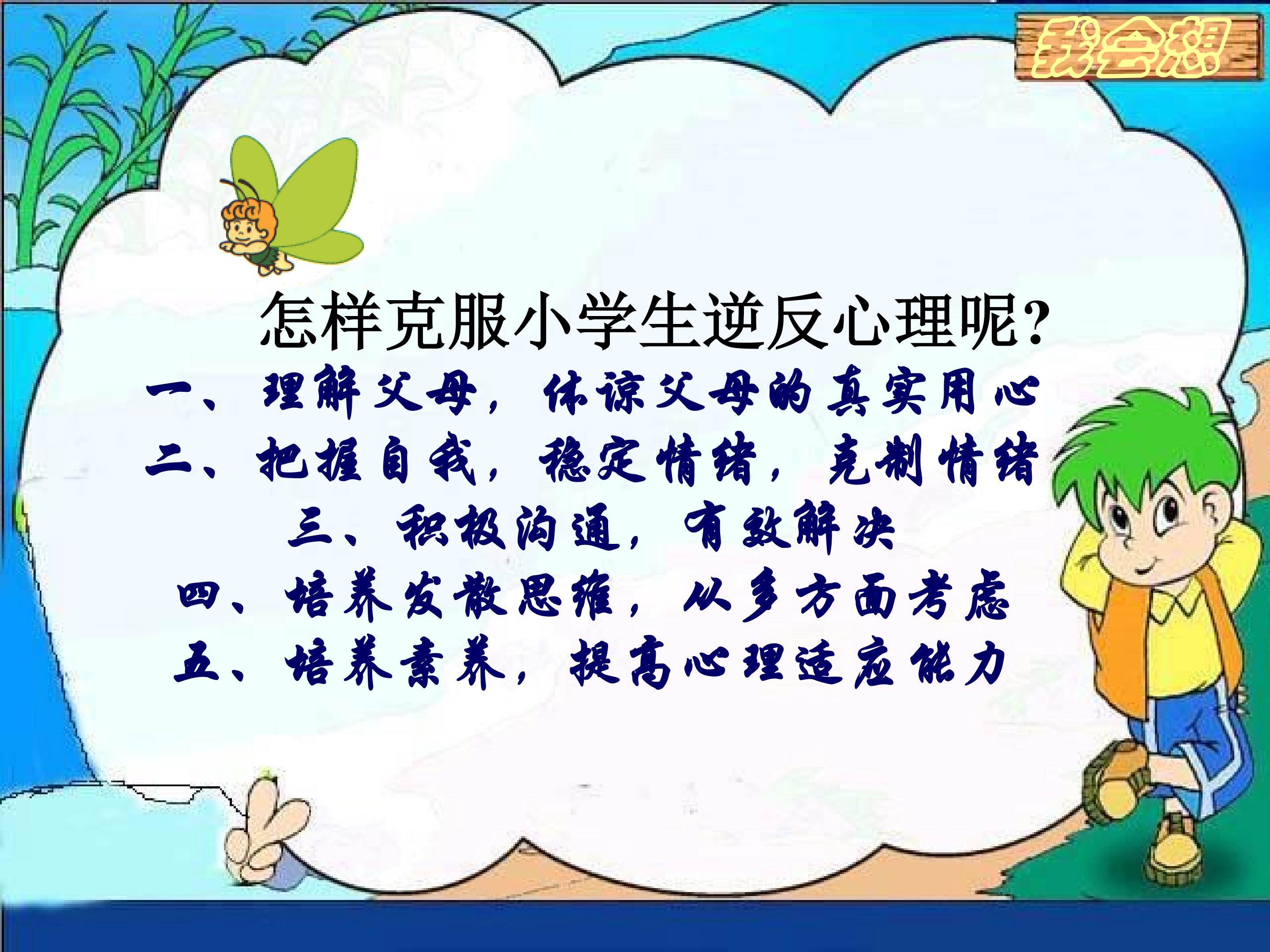 我会想

怎样克服小学生逆反心理呢?

一、理解父母，体谅父母的真实用心
二、把握自我，稳定情绪，克制情绪
三、积极沟通，有效解决
四、培养发散思维，从多方面考虑
五、培养素养，提高心理适应能力